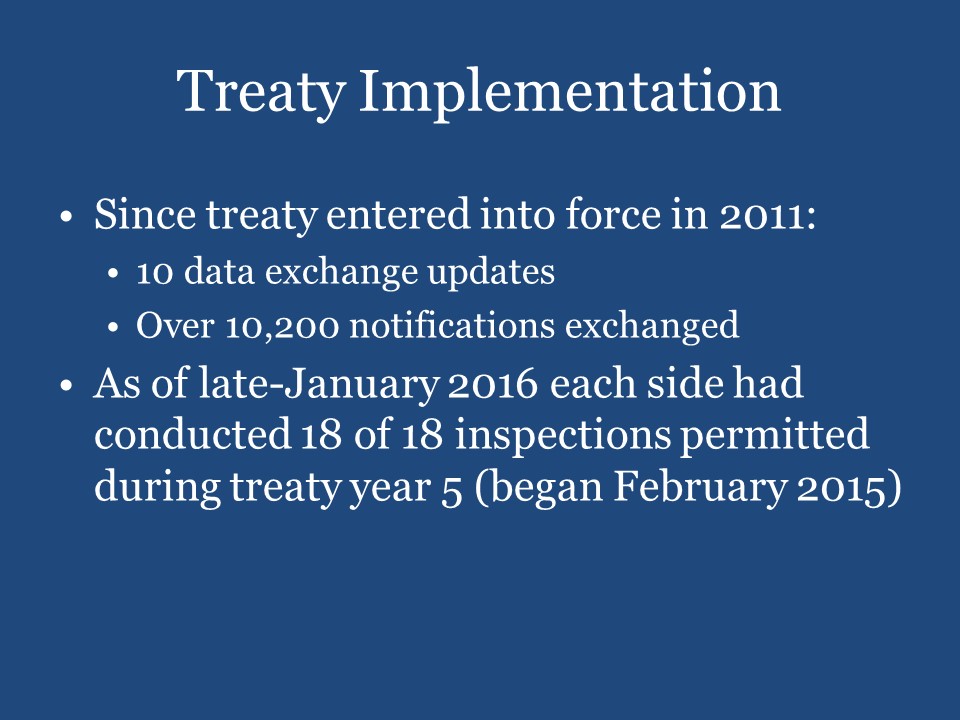 Treaty Implementation

• Since treaty entered into force in 2011:
  • 10 data exchange updates
  • Over 10,200 notifications exchanged
• As of late-January 2016 each side had conducted 18 of 18 inspections permitted during treaty year 5 (began February 2015)